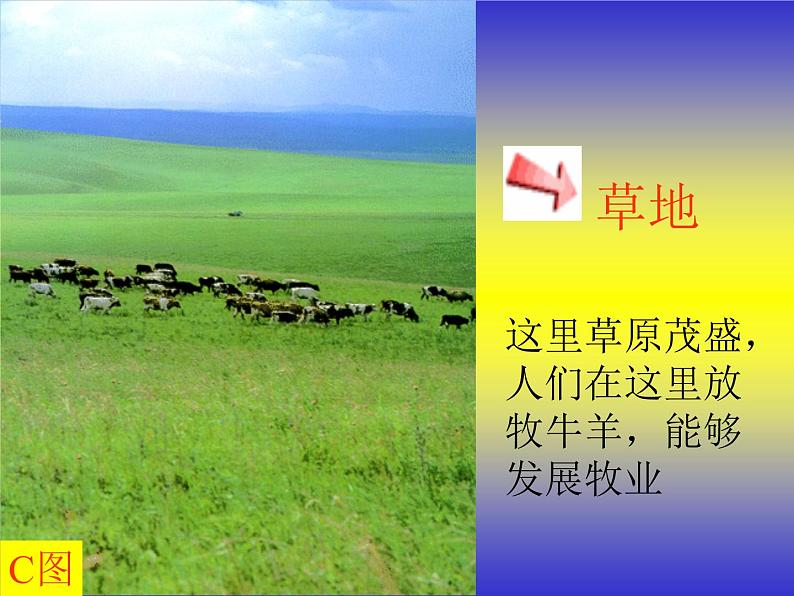 草地

这里草原茂盛，人们在这里放牧牛羊，能够发展牧业

C图